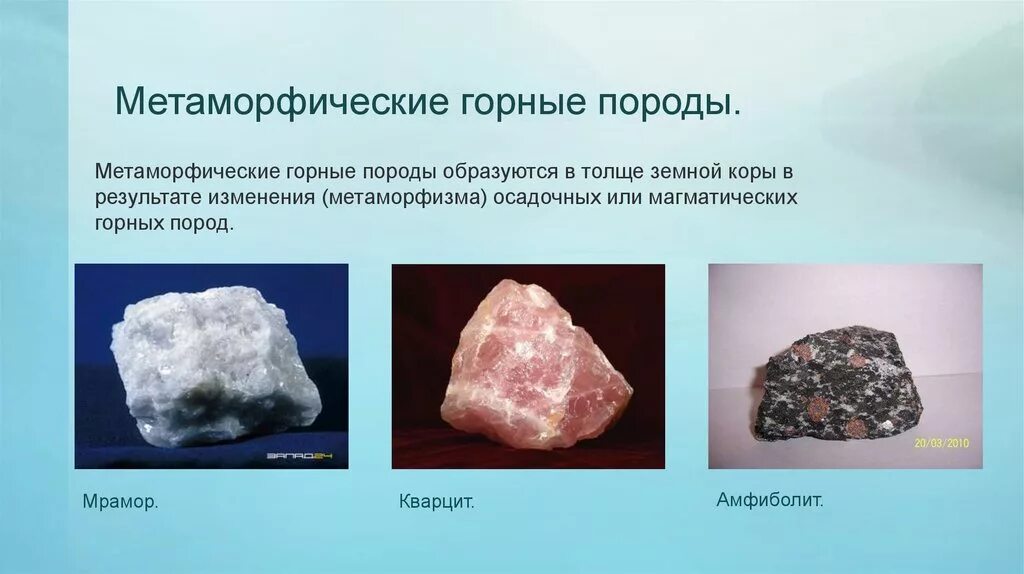 Метаморфические горные породы.

Метаморфические горные породы образуются в толще земной коры в результате изменения (метаморфизма) осадочных или магматических горных пород.

ЗАПАД24

20/03/2010

Мрамор.

Кварцит.

Амфиболит.